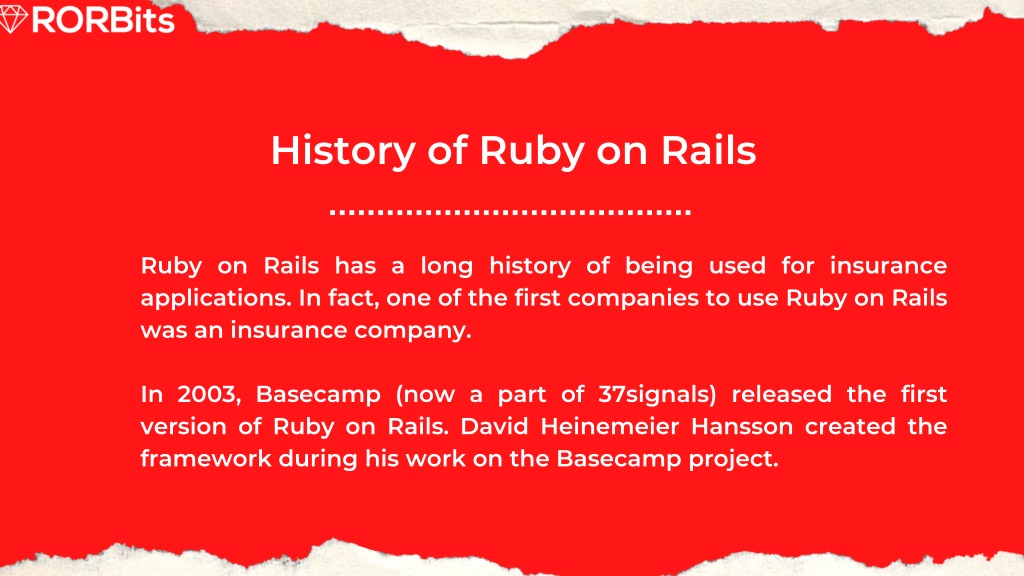 RORBits

History of Ruby on Rails

Ruby on Rails has a long history of being used for insurance applications. In fact, one of the first companies to use Ruby on Rails was an insurance company.

In 2003, Basecamp (now a part of 37signals) released the first version of Ruby on Rails. David Heinemeier Hansson created the framework during his work on the Basecamp project.